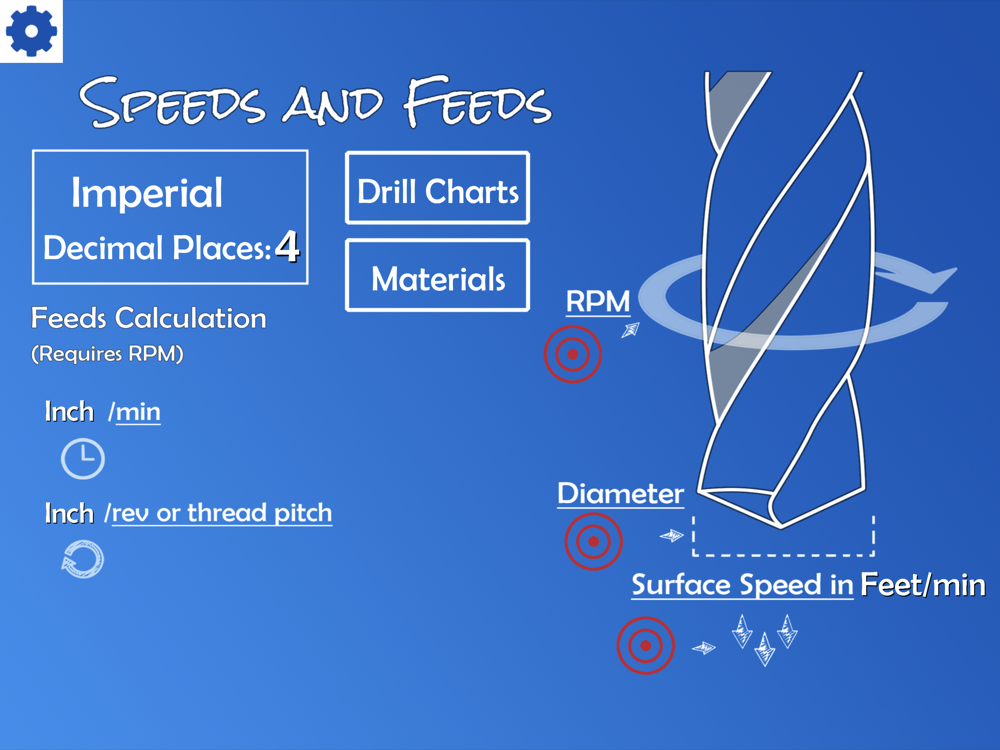 Speeds and Feeds

Imperial
Decimal Places: 4

Drill Charts

Materials

Feeds Calculation
(Requires RPM)

Inch /min

Inch /rev or thread pitch

RPM

Diameter

Surface Speed in Feet/min